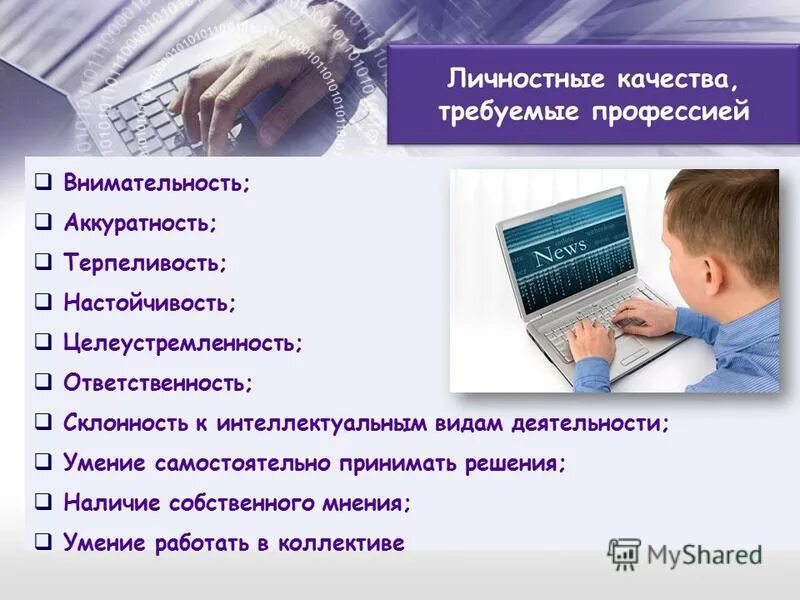 Личностные качества, требуемые профессией

❑ Внимательность;
❑ Аккуратность;
❑ Терпеливость;
❑ Настойчивость;
❑ Целеустремленность;
❑ Ответственность;
❑ Склонность к интеллектуальным видам деятельности;
❑ Умение самостоятельно принимать решения;
❑ Наличие собственного мнения;
❑ Умение работать в коллективе

News

MyShared